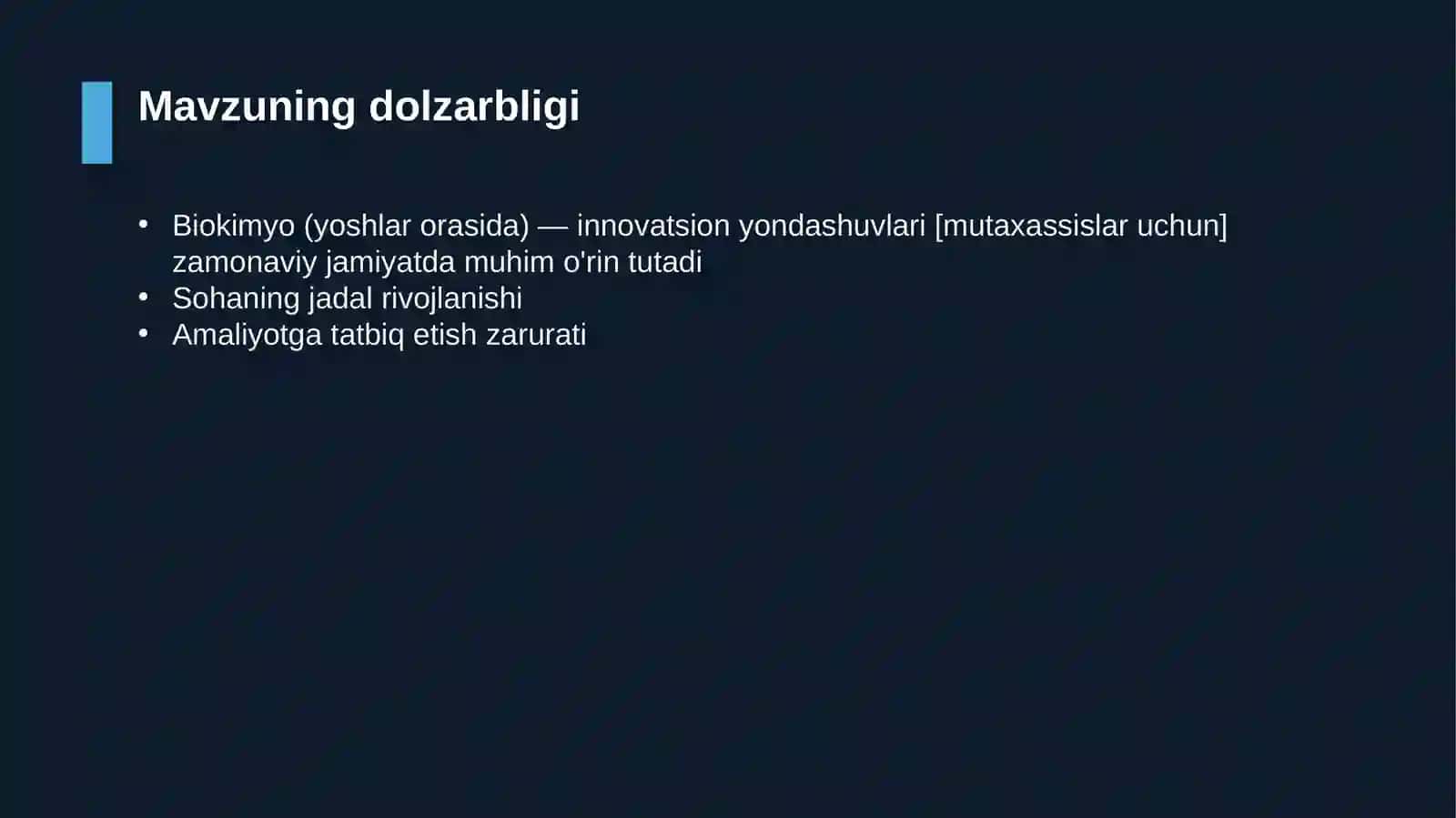 Mavzuning dolzarbligi

• Biokimyo (yoshlar orasida) — innovatsion yondashuvlari [mutaxassislar uchun] zamonaviy jamiyatda muhim o'rin tutadi
• Sohaning jadal rivojlanishi
• Amaliyotga tatbiq etish zarurati